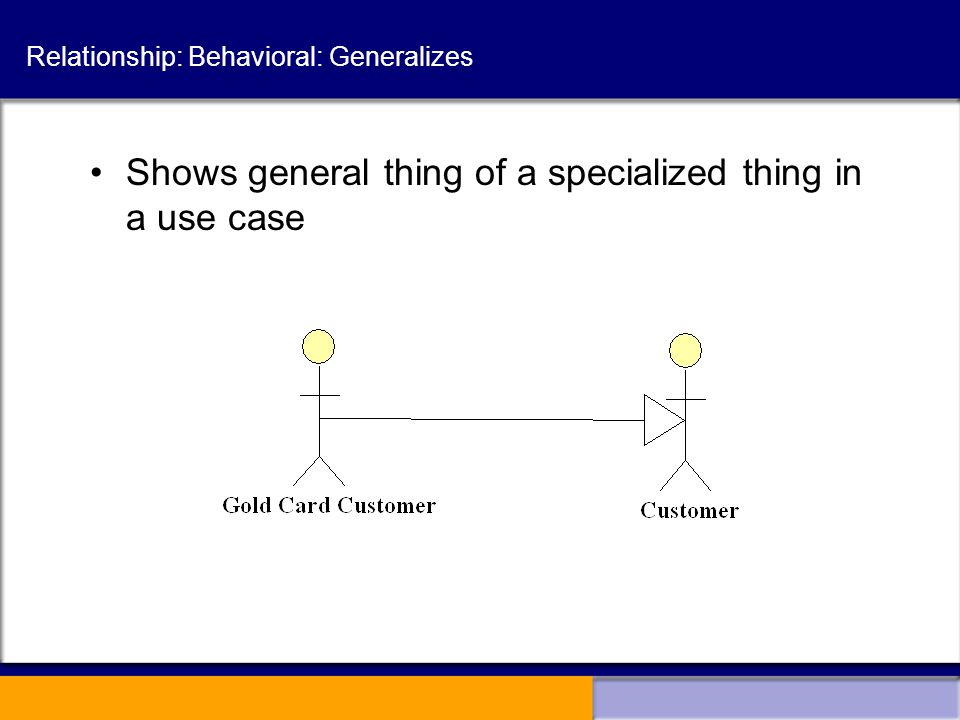 Relationship: Behavioral: Generalizes

• Shows general thing of a specialized thing in a use case

Gold Card Customer

Customer